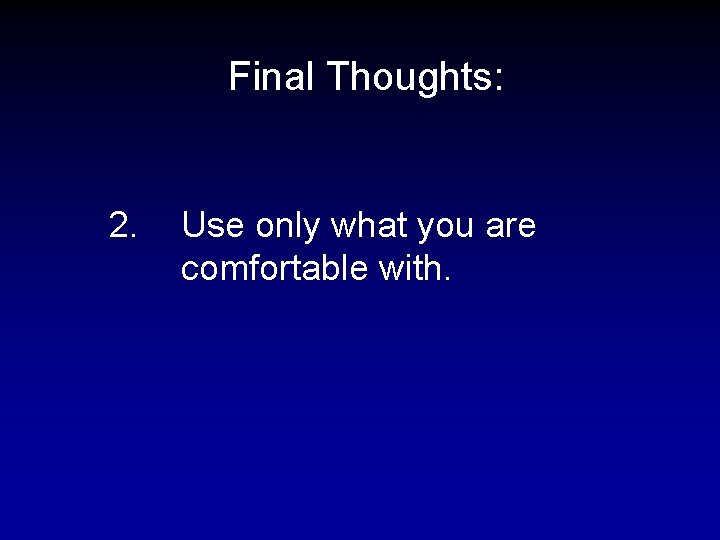 Final Thoughts:

2. Use only what you are comfortable with.